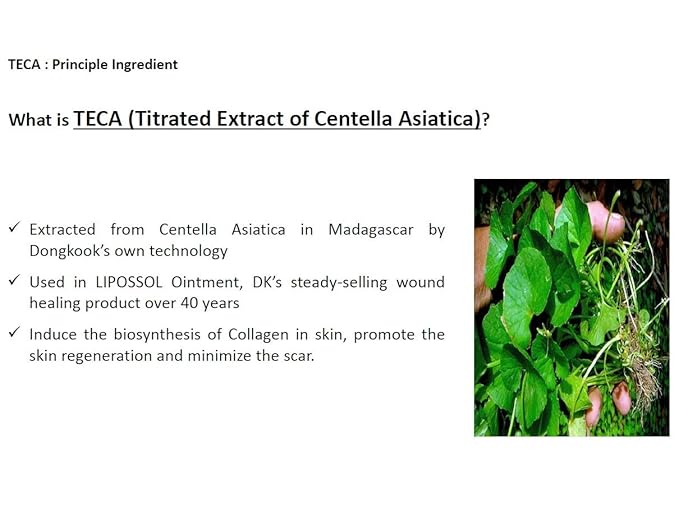 TECA : Principle Ingredient

What is TECA (Titrated Extract of Centella Asiatica)?

✓ Extracted from Centella Asiatica in Madagascar by Dongkook's own technology

✓ Used in LIPOSSOL Ointment, DK's steady-selling wound healing product over 40 years

✓ Induce the biosynthesis of Collagen in skin, promote the skin regeneration and minimize the scar.